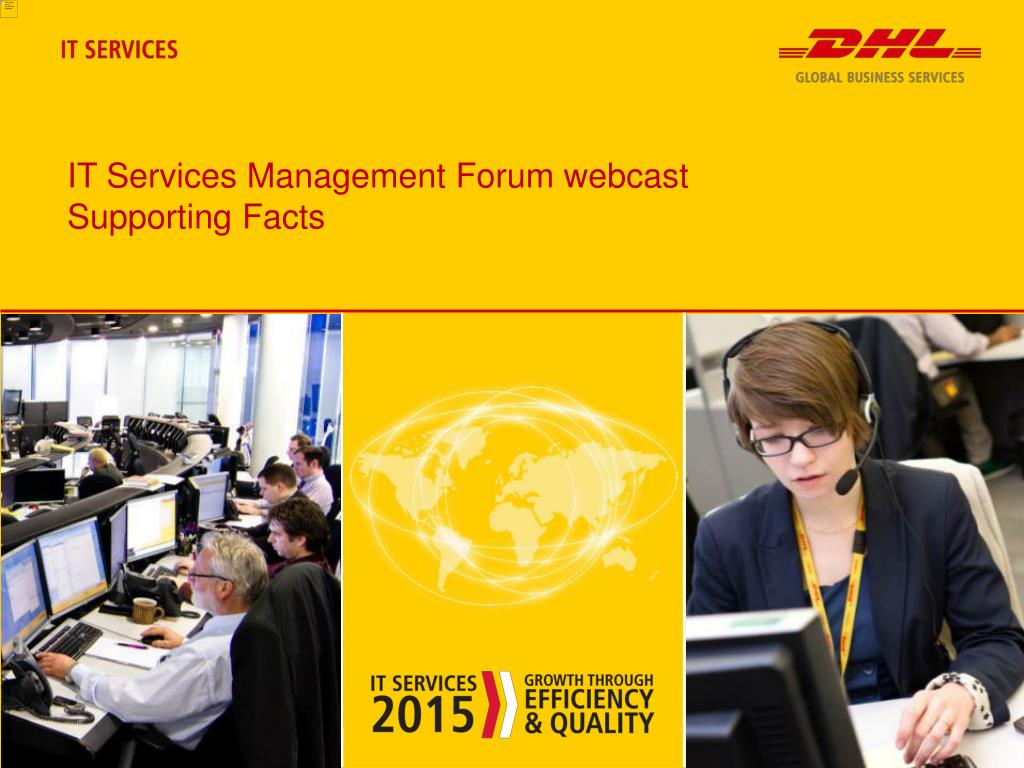 IT SERVICES

DHL
GLOBAL BUSINESS SERVICES

IT Services Management Forum webcast
Supporting Facts

IT SERVICES
2015
GROWTH THROUGH
EFFICIENCY
& QUALITY